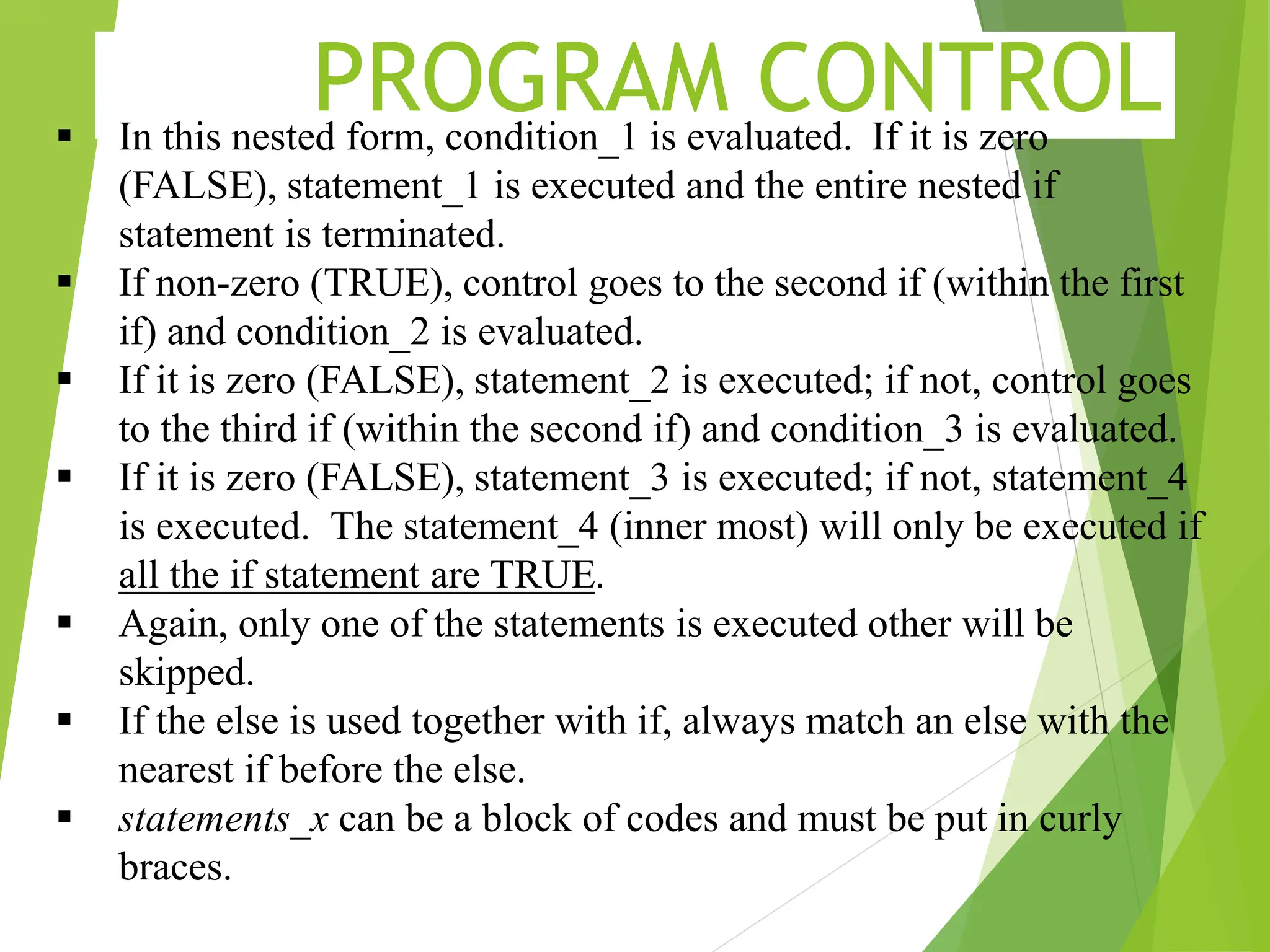 PROGRAM CONTROL

▪ In this nested form, condition_1 is evaluated. If it is zero (FALSE), statement_1 is executed and the entire nested if statement is terminated.
▪ If non-zero (TRUE), control goes to the second if (within the first if) and condition_2 is evaluated.
▪ If it is zero (FALSE), statement_2 is executed; if not, control goes to the third if (within the second if) and condition_3 is evaluated.
▪ If it is zero (FALSE), statement_3 is executed; if not, statement_4 is executed. The statement_4 (inner most) will only be executed if all the if statement are TRUE.
▪ Again, only one of the statements is executed other will be skipped.
▪ If the else is used together with if, always match an else with the nearest if before the else.
▪ statements_x can be a block of codes and must be put in curly braces.